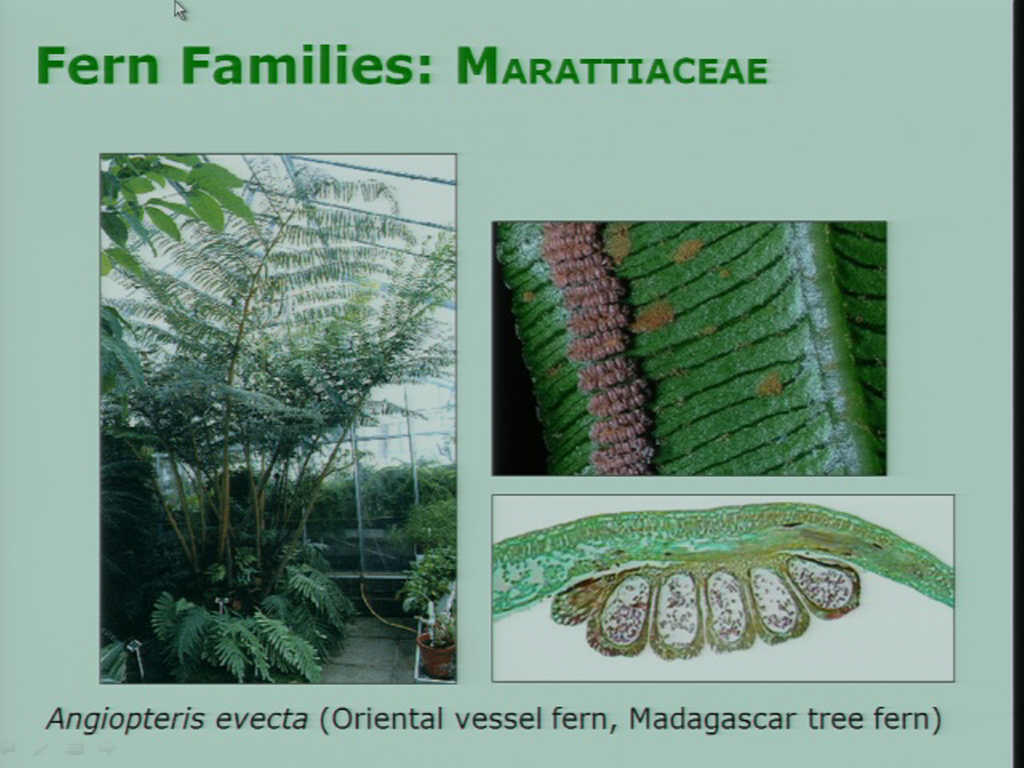 Fern Families: MARATTIACEAE

Angiopteris evecta (Oriental vessel fern, Madagascar tree fern)